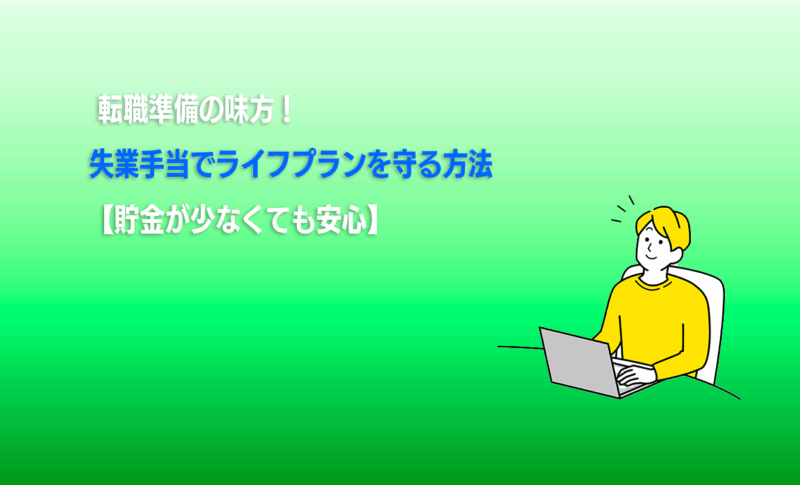 転職準備の味方！

失業手当でライフプランを守る方法

【貯金が少なくても安心】